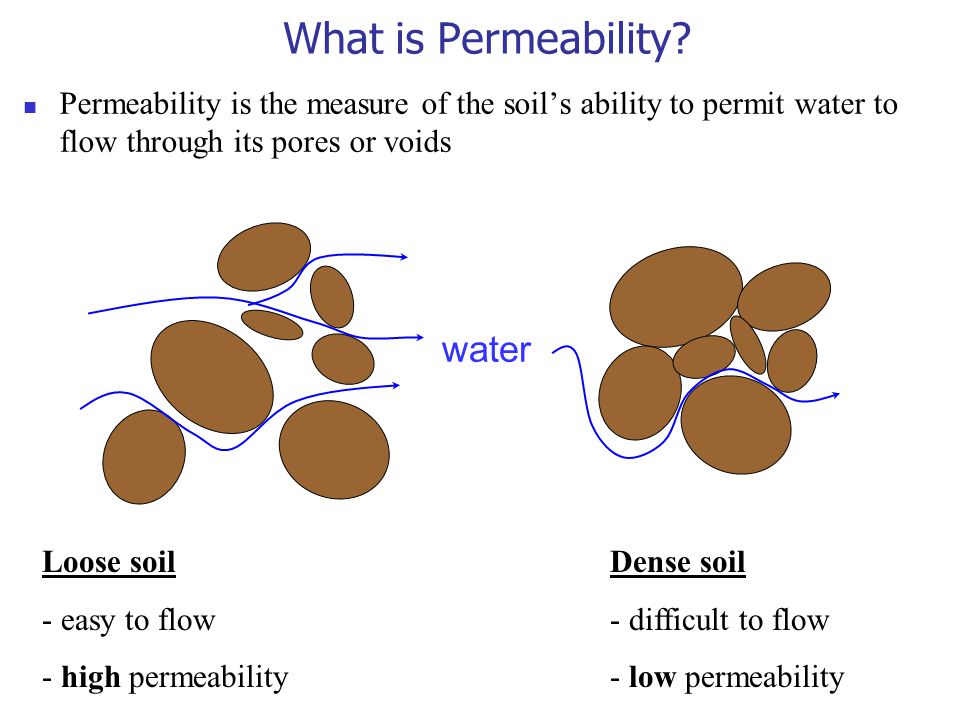 What is Permeability?

Permeability is the measure of the soil's ability to permit water to flow through its pores or voids

water

Loose soil

- easy to flow

- high permeability

Dense soil

- difficult to flow

- low permeability